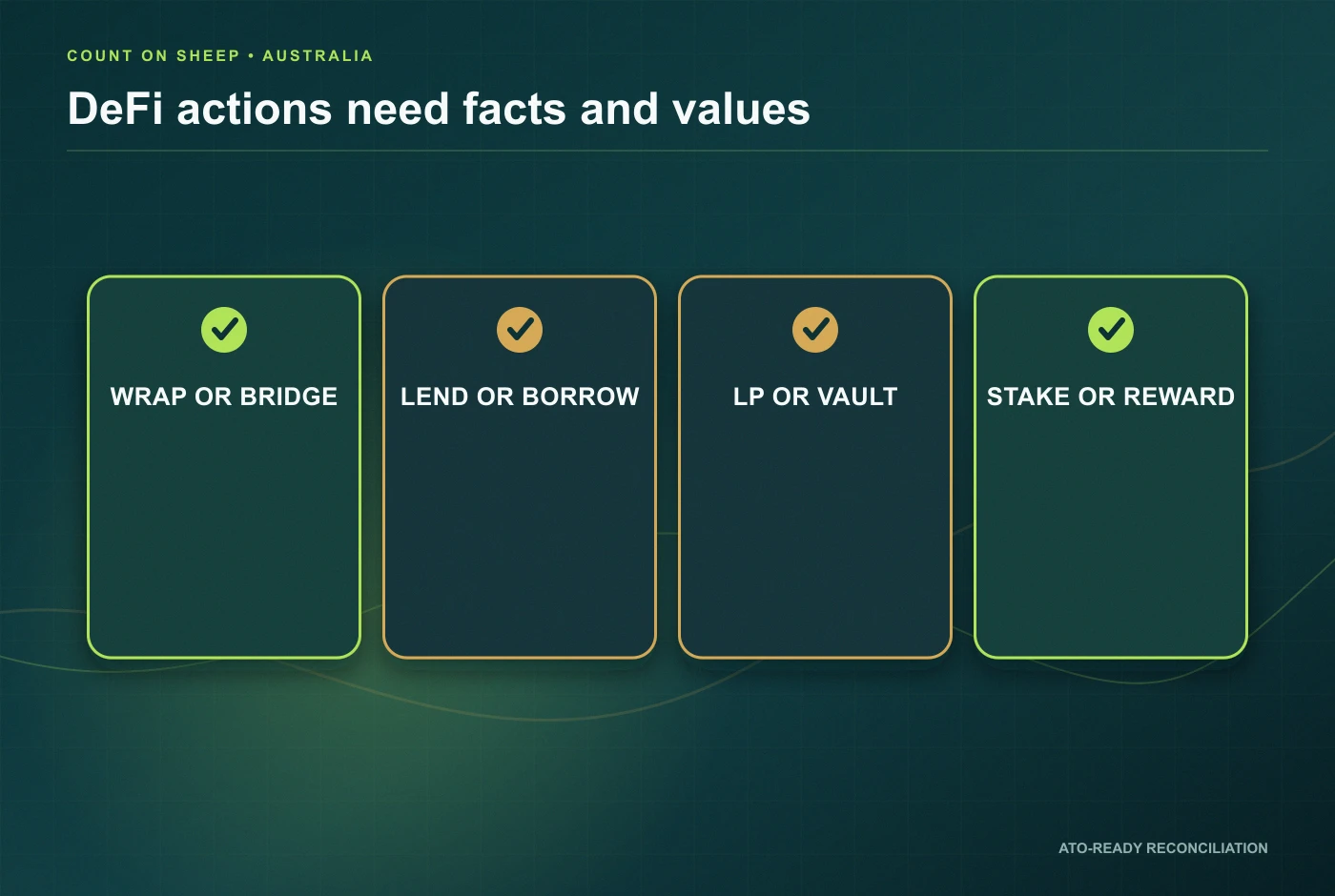 COUNT ON SHEEP • AUSTRALIA

DeFi actions need facts and values

WRAP OR BRIDGE

LEND OR BORROW

LP OR VAULT

STAKE OR REWARD

ATO-READY RECONCILIATION